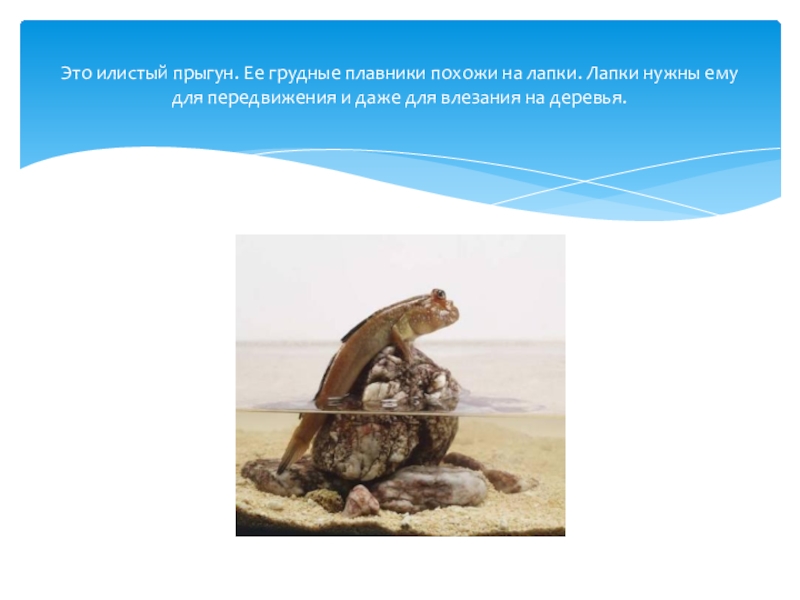 Это илистый прыгун. Ее грудные плавники похожи на лапки. Лапки нужны ему для передвижения и даже для влезания на деревья.